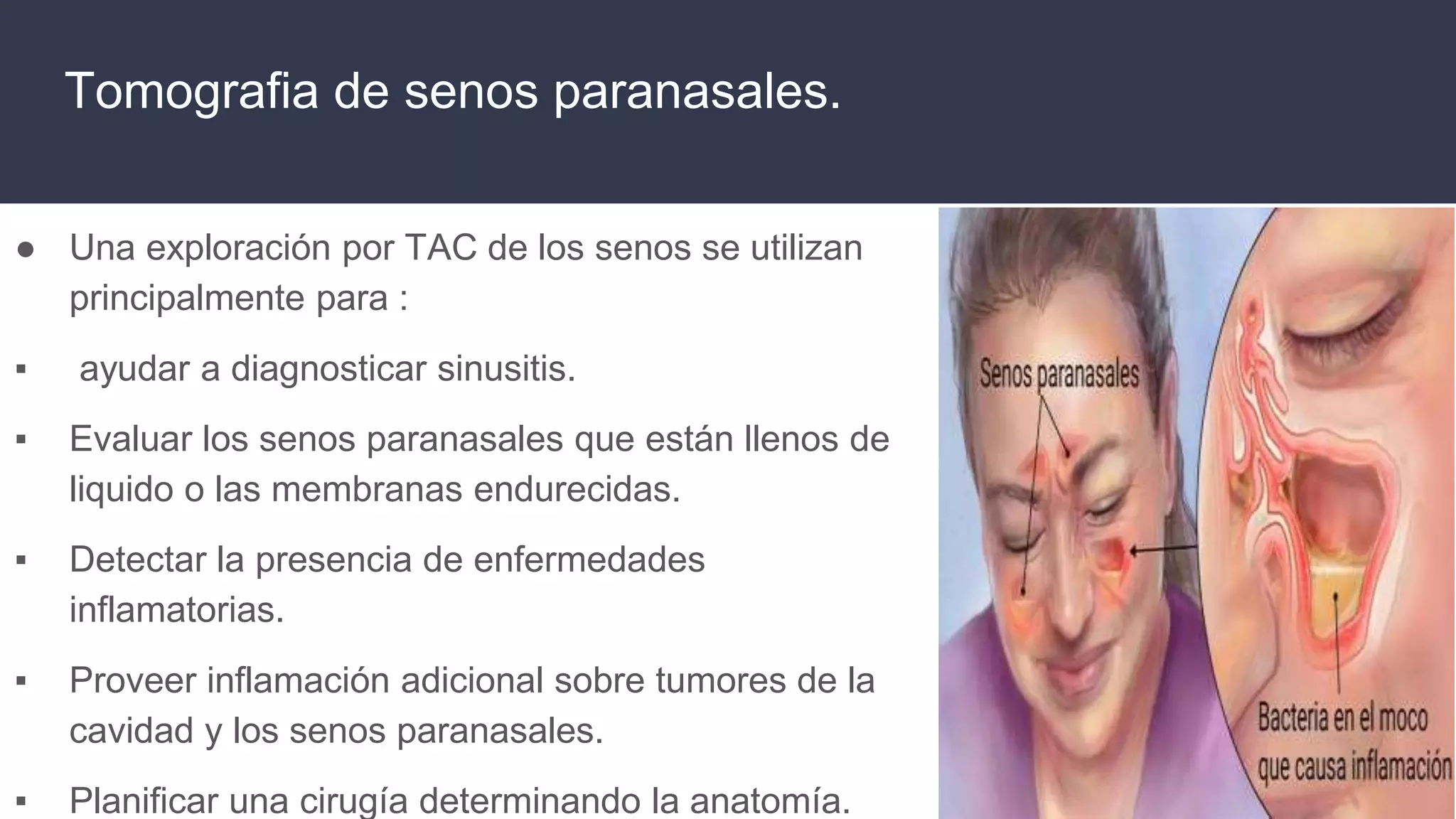 Tomografia de senos paranasales.

● Una exploración por TAC de los senos se utilizan principalmente para :

▪ ayudar a diagnosticar sinusitis.

▪ Evaluar los senos paranasales que están llenos de liquido o las membranas endurecidas.

▪ Detectar la presencia de enfermedades inflamatorias.

▪ Proveer inflamación adicional sobre tumores de la cavidad y los senos paranasales.

▪ Planificar una cirugía determinando la anatomía.

Senos paranasales

Bacteria en el moco que causa inflamación